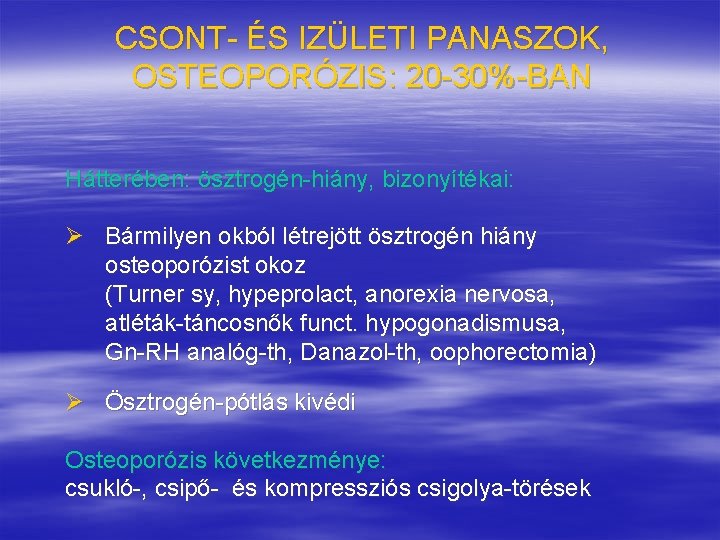 CSONT- ÉS IZÜLETI PANASZOK, OSTEOPORÓZIS: 20-30%-BAN

Hátterében: ösztrogén-hiány, bizonyítékai:

➢ Bármilyen okból létrejött ösztrogén hiány osteoporózist okoz
(Turner sy, hypeprolact, anorexia nervosa, atléták-táncosnők funct. hypogonadismusa, Gn-RH analóg-th, Danazol-th, oophorectomia)

➢ Ösztrogén-pótlás kivédi

Osteoporózis következménye:
csukló-, csipő- és kompressziós csigolya-törések